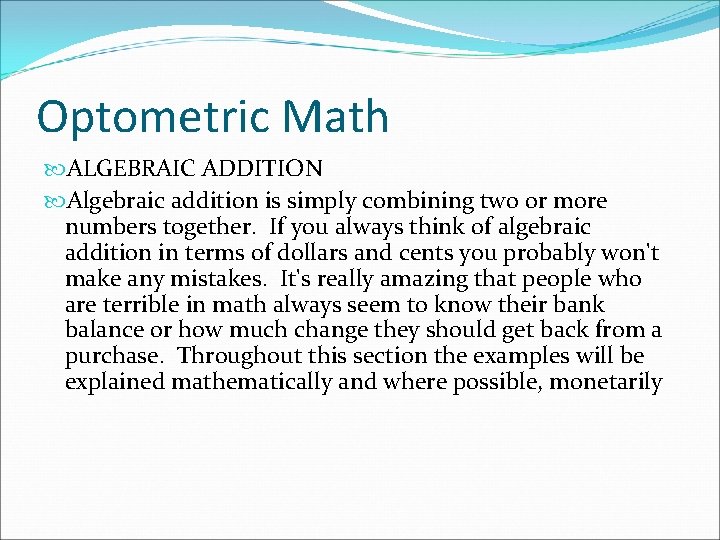 Optometric Math

ALGEBRAIC ADDITION

Algebraic addition is simply combining two or more numbers together. If you always think of algebraic addition in terms of dollars and cents you probably won't make any mistakes. It's really amazing that people who are terrible in math always seem to know their bank balance or how much change they should get back from a purchase. Throughout this section the examples will be explained mathematically and where possible, monetarily